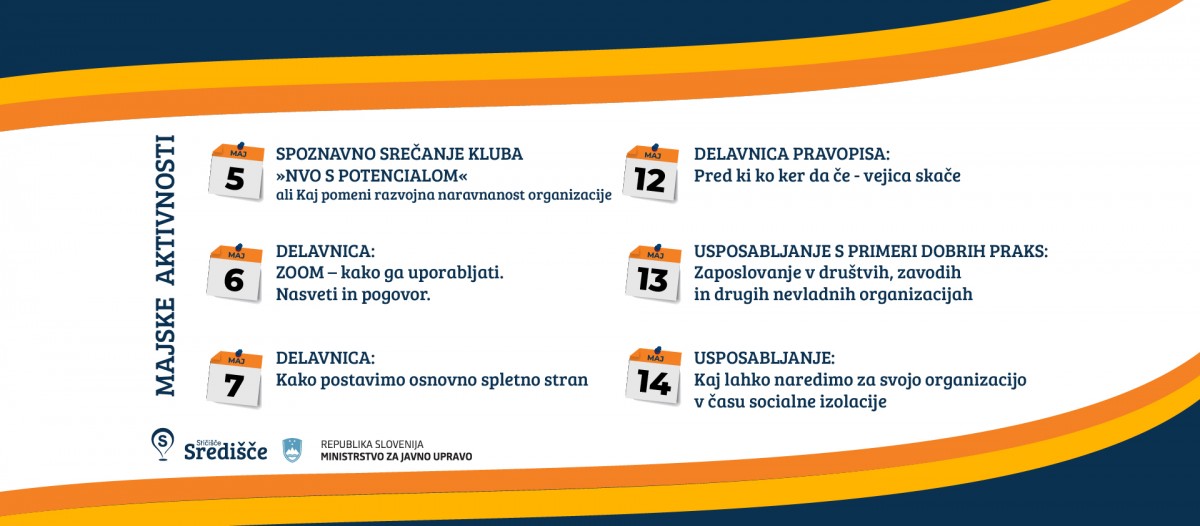 MAJSKE AKTIVNOSTI

MAJ
5
SPOZNAVNO SREČANJE KLUBA »NVO S POTENCIALOM«
ali Kaj pomeni razvojna naravnanost organizacije

MAJ
6
DELAVNICA:
ZOOM – kako ga uporabljati. Nasveti in pogovor.

MAJ
7
DELAVNICA:
Kako postavimo osnovno spletno stran

MAJ
12
DELAVNICA PRAVOPISA:
Pred ki ko ker da če - vejica skače

MAJ
13
USPOSABLJANJE S PRIMERI DOBRIH PRAKS:
Zaposlovanje v društvih, zavodih in drugih nevladnih organizacijah

MAJ
14
USPOSABLJANJE:
Kaj lahko naredimo za svojo organizacijo v času socialne izolacije

Stičišče Središče

REPUBLIKA SLOVENIJA
MINISTRSTVO ZA JAVNO UPRAVO